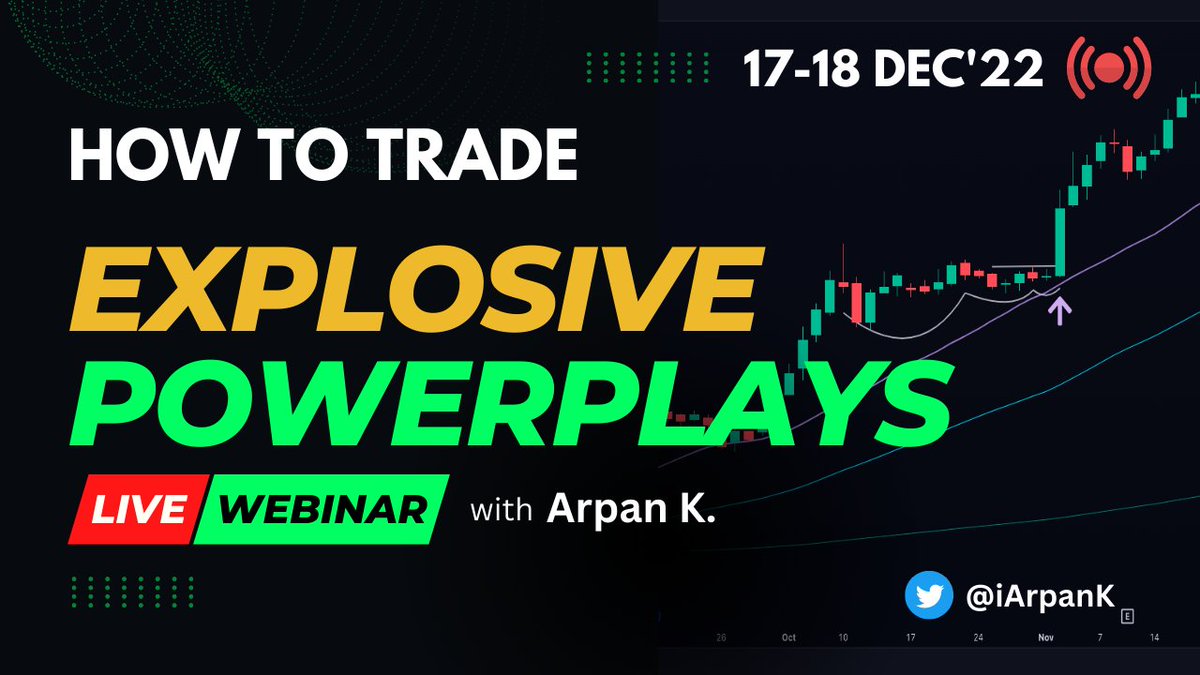 17-18 DEC'22

HOW TO TRADE

EXPLOSIVE POWERPLAYS

LIVE WEBINAR with Arpan K.

@iArpanK

E

26 Oct 10 17 24 Nov 7 14